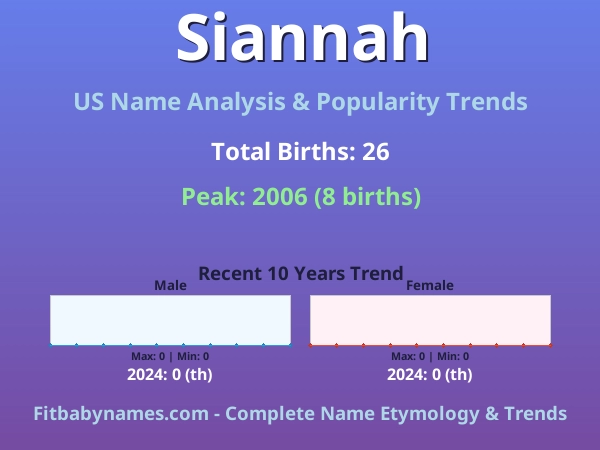 Siannah

US Name Analysis & Popularity Trends

Total Births: 26

Peak: 2006 (8 births)

Recent 10 Years Trend

Male

Max: 0 | Min: 0

2024: 0 (th)

Female

Max: 0 | Min: 0

2024: 0 (th)

Fitbabynames.com - Complete Name Etymology & Trends